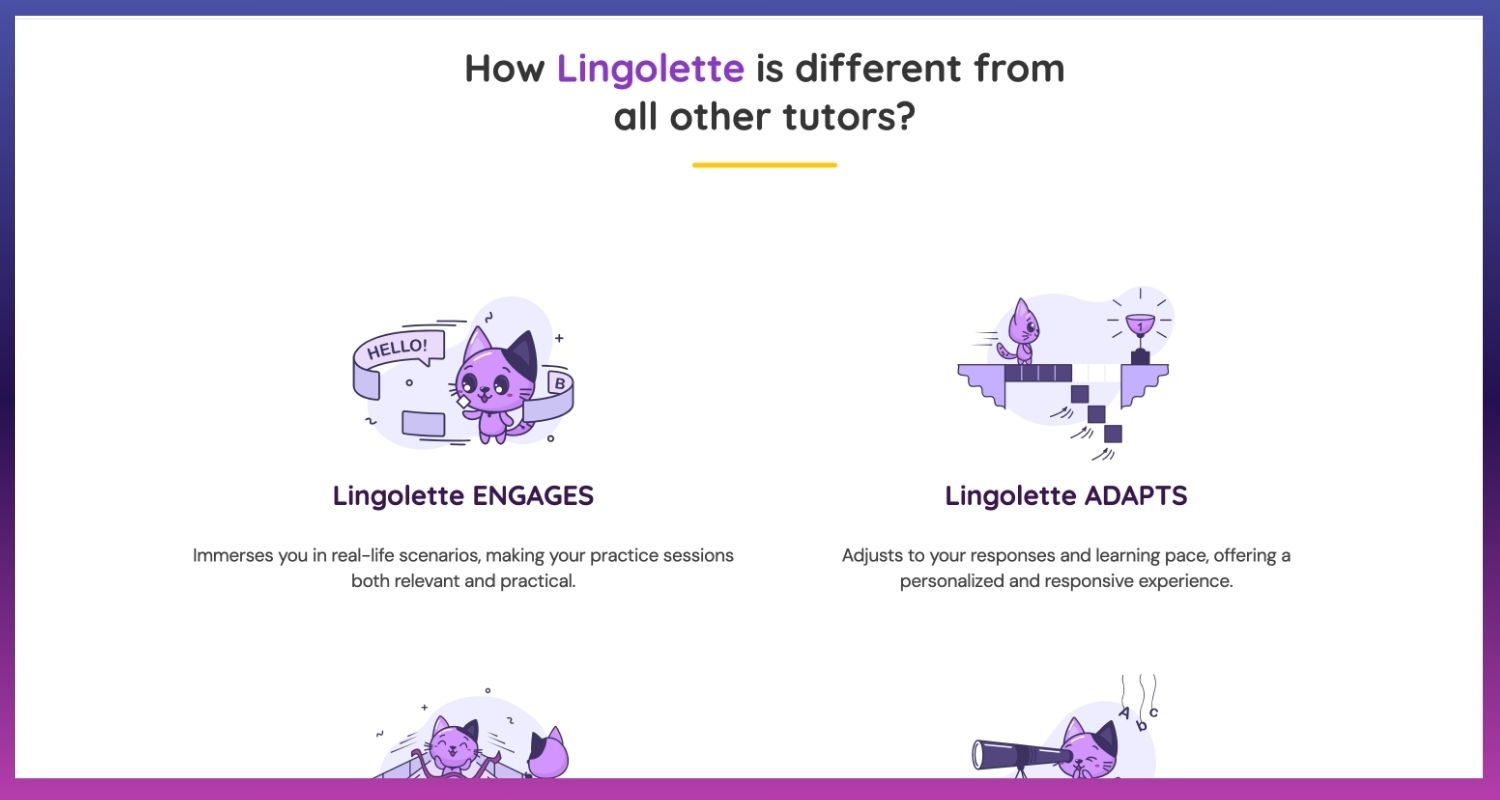 How Lingolette is different from all other tutors?

HELLO!

B

Lingolette ENGAGES

Immerses you in real-life scenarios, making your practice sessions both relevant and practical.

1

Lingolette ADAPTS

Adjusts to your responses and learning pace, offering a personalized and responsive experience.

A b c